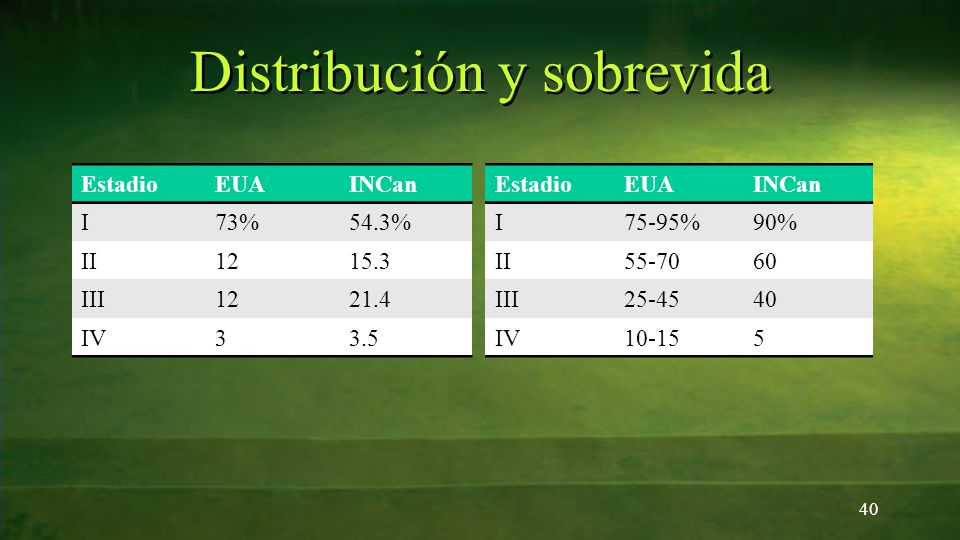 Distribución y sobrevida

| Estadio | EUA | INCan |
|---|---|---|
| I | 73% | 54.3% |
| II | 12 | 15.3 |
| III | 12 | 21.4 |
| IV | 3 | 3.5 |

| Estadio | EUA | INCan |
|---|---|---|
| I | 75-95% | 90% |
| II | 55-70 | 60 |
| III | 25-45 | 40 |
| IV | 10-15 | 5 |

40